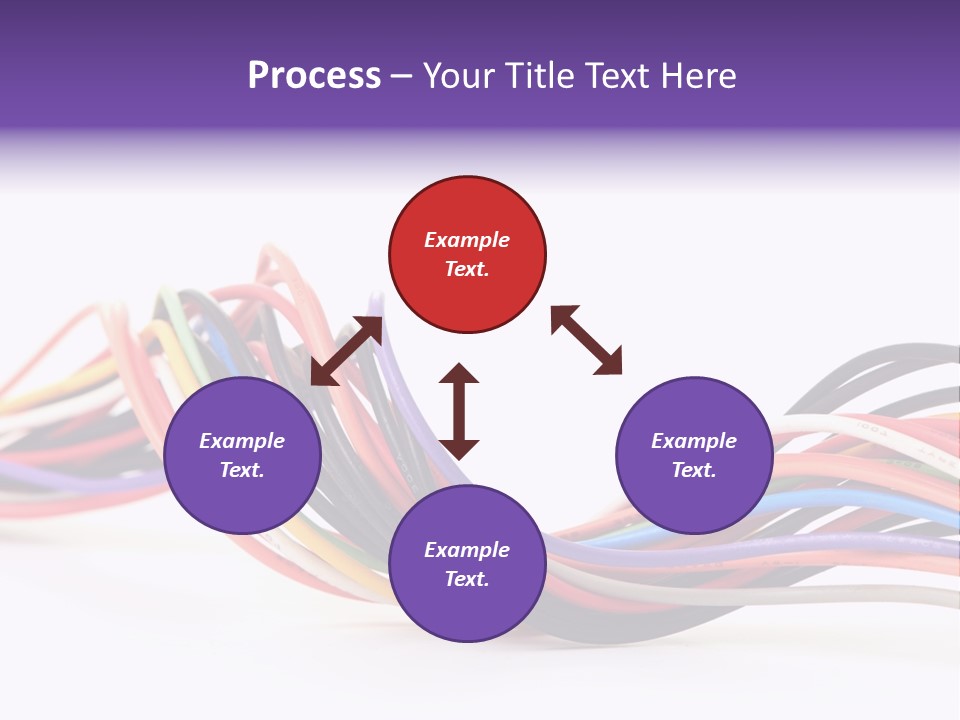 Process – Your Title Text Here

Example Text.

Example Text.

Example Text.

Example Text.